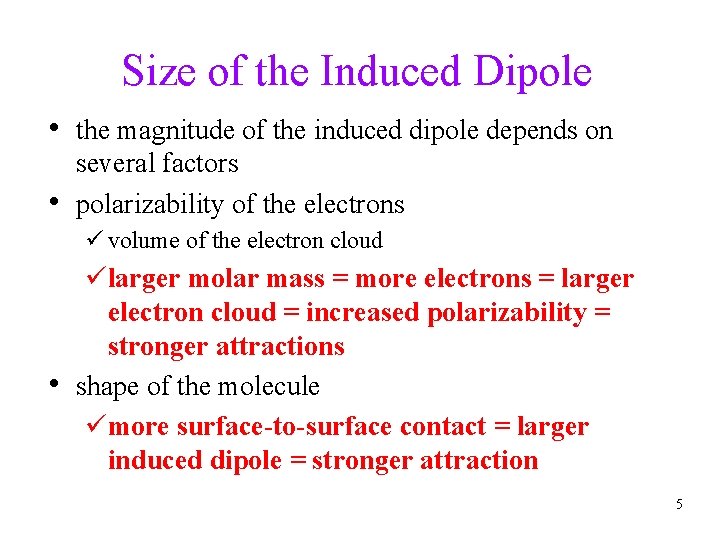 Size of the Induced Dipole

• the magnitude of the induced dipole depends on several factors

• polarizability of the electrons

✓ volume of the electron cloud

✓ larger molar mass = more electrons = larger electron cloud = increased polarizability = stronger attractions

• shape of the molecule

✓ more surface-to-surface contact = larger induced dipole = stronger attraction

5